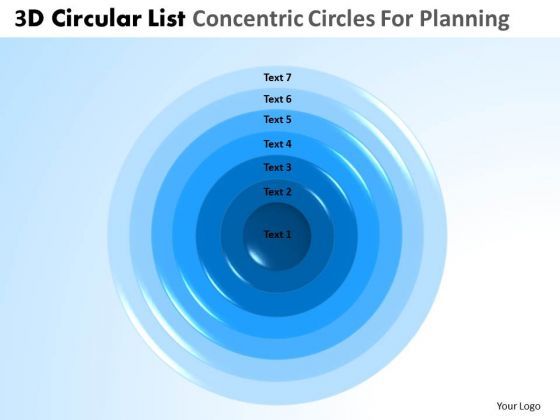 3D Circular List Concentric Circles For Planning

Text 7
Text 6
Text 5
Text 4
Text 3
Text 2
Text 1

Your Logo